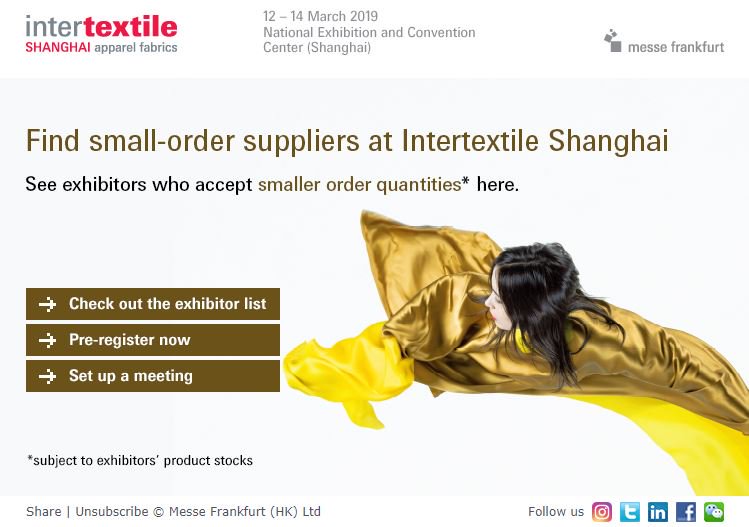 intertextile
SHANGHAI apparel fabrics

12 – 14 March 2019
National Exhibition and Convention Center (Shanghai)

messe frankfurt

Find small-order suppliers at Intertextile Shanghai

See exhibitors who accept smaller order quantities* here.

Check out the exhibitor list

Pre-register now

Set up a meeting

*subject to exhibitors' product stocks

Share | Unsubscribe © Messe Frankfurt (HK) Ltd

Follow us